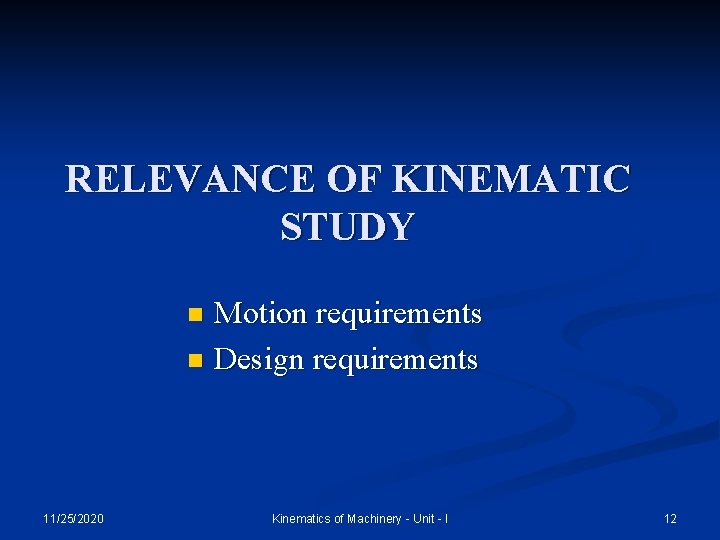 RELEVANCE OF KINEMATIC STUDY

- Motion requirements
- Design requirements

11/25/2020

Kinematics of Machinery - Unit - I

12